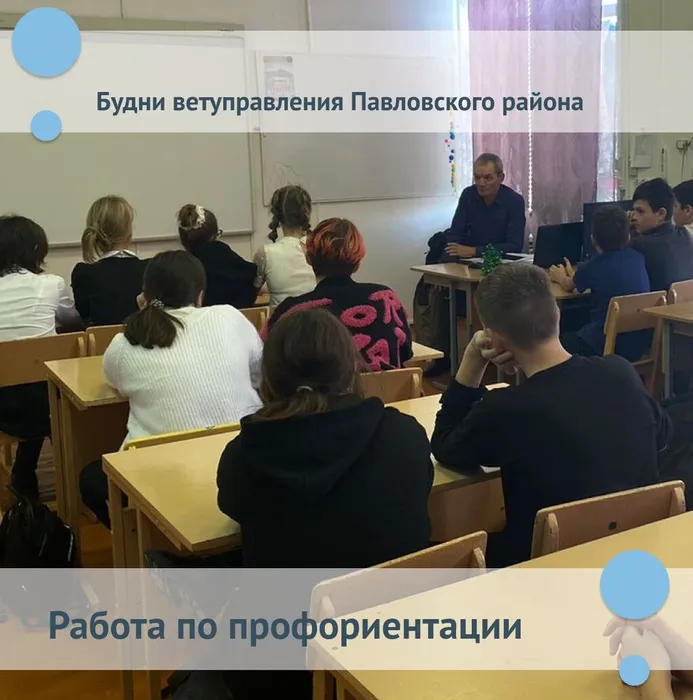 Будни ветуправления Павловского района

Работа по профориентации